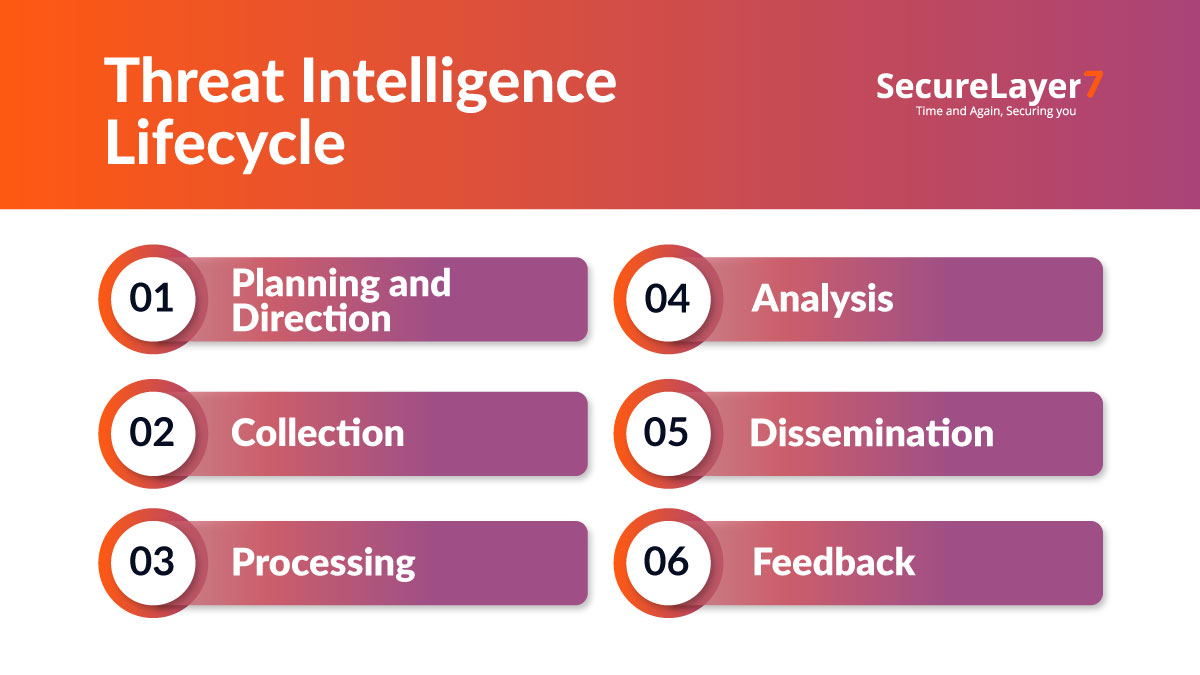 Threat Intelligence Lifecycle

SecureLayer7
Time and Again, Securing you

01 Planning and Direction

02 Collection

03 Processing

04 Analysis

05 Dissemination

06 Feedback